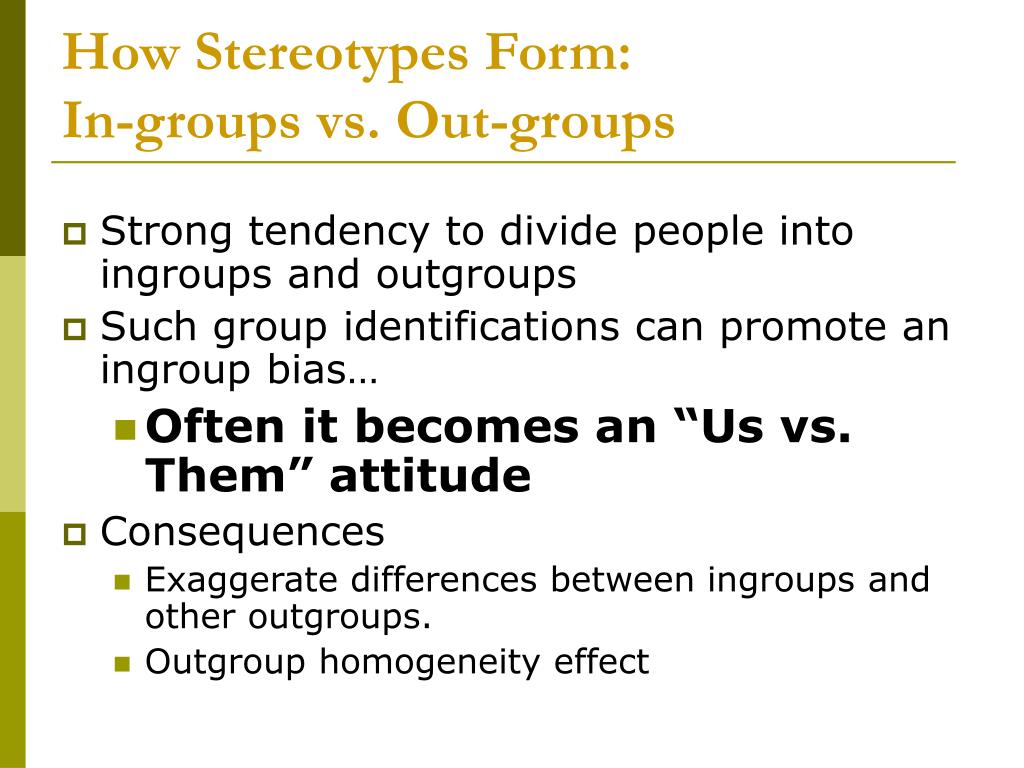 How Stereotypes Form:
In-groups vs. Out-groups

Strong tendency to divide people into ingroups and outgroups

Such group identifications can promote an ingroup bias…

Often it becomes an “Us vs. Them” attitude

Consequences

Exaggerate differences between ingroups and other outgroups.

Outgroup homogeneity effect